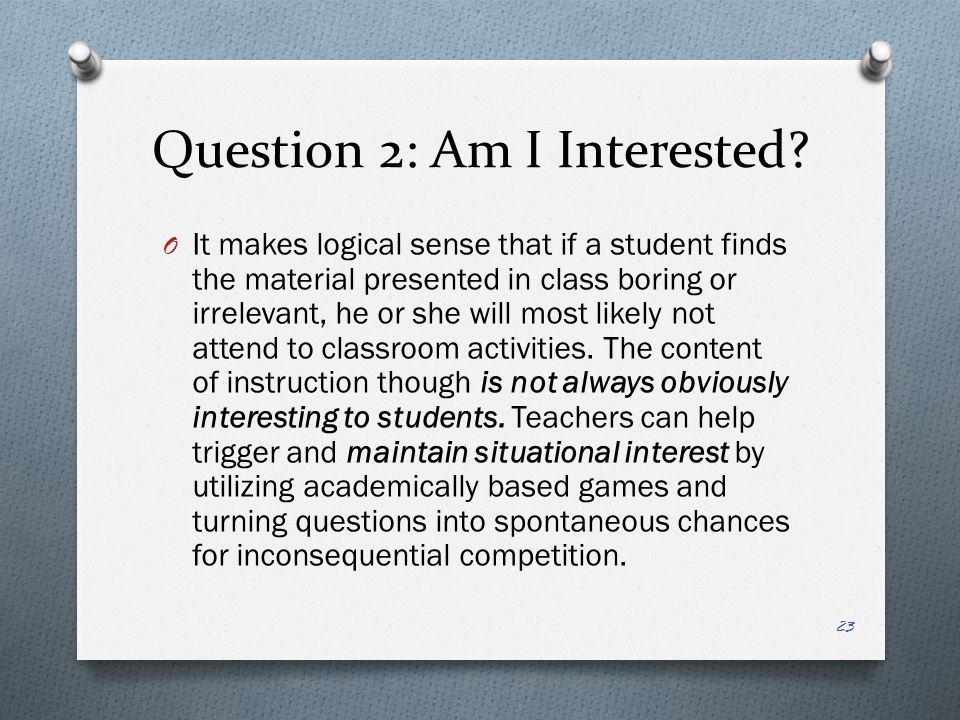 Question 2: Am I Interested?

O It makes logical sense that if a student finds the material presented in class boring or irrelevant, he or she will most likely not attend to classroom activities. The content of instruction though is not always obviously interesting to students. Teachers can help trigger and maintain situational interest by utilizing academically based games and turning questions into spontaneous chances for inconsequential competition.

23